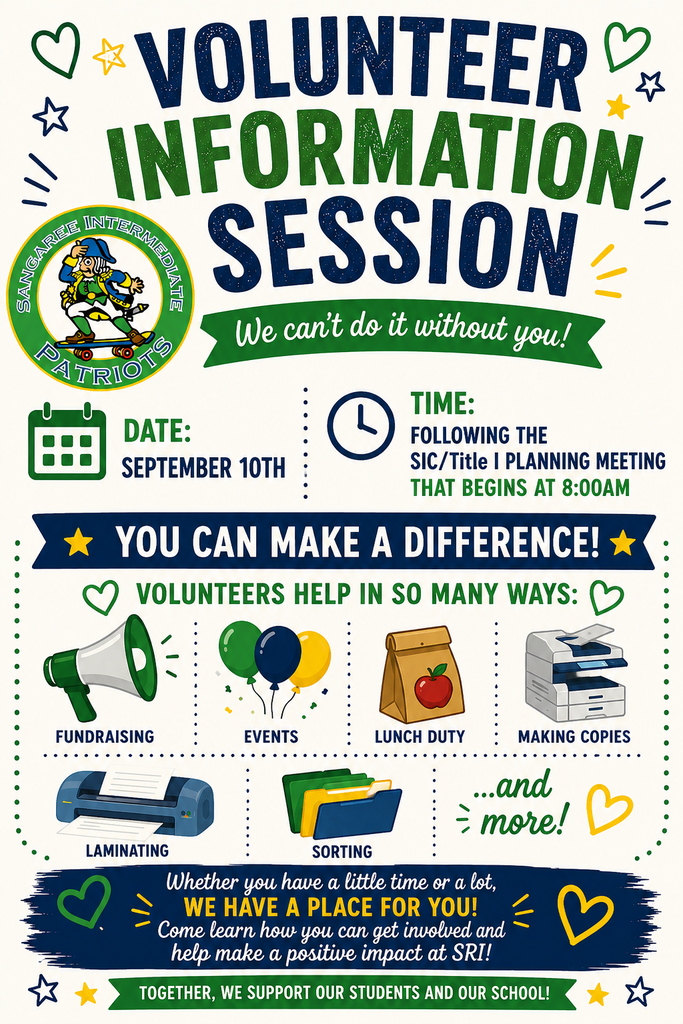 VOLUNTEER INFORMATION SESSION

SANGAREE INTERMEDIATE PATRIOTS

We can't do it without you!

DATE:
SEPTEMBER 10TH

TIME:
FOLLOWING THE SIC/Title I PLANNING MEETING THAT BEGINS AT 8:00AM

YOU CAN MAKE A DIFFERENCE!

VOLUNTEERS HELP IN SO MANY WAYS:

FUNDRAISING

EVENTS

LUNCH DUTY

MAKING COPIES

LAMINATING

SORTING

...and more!

Whether you have a little time or a lot,
WE HAVE A PLACE FOR YOU!
Come learn how you can get involved and help make a positive impact at SRI!

TOGETHER, WE SUPPORT OUR STUDENTS AND OUR SCHOOL!